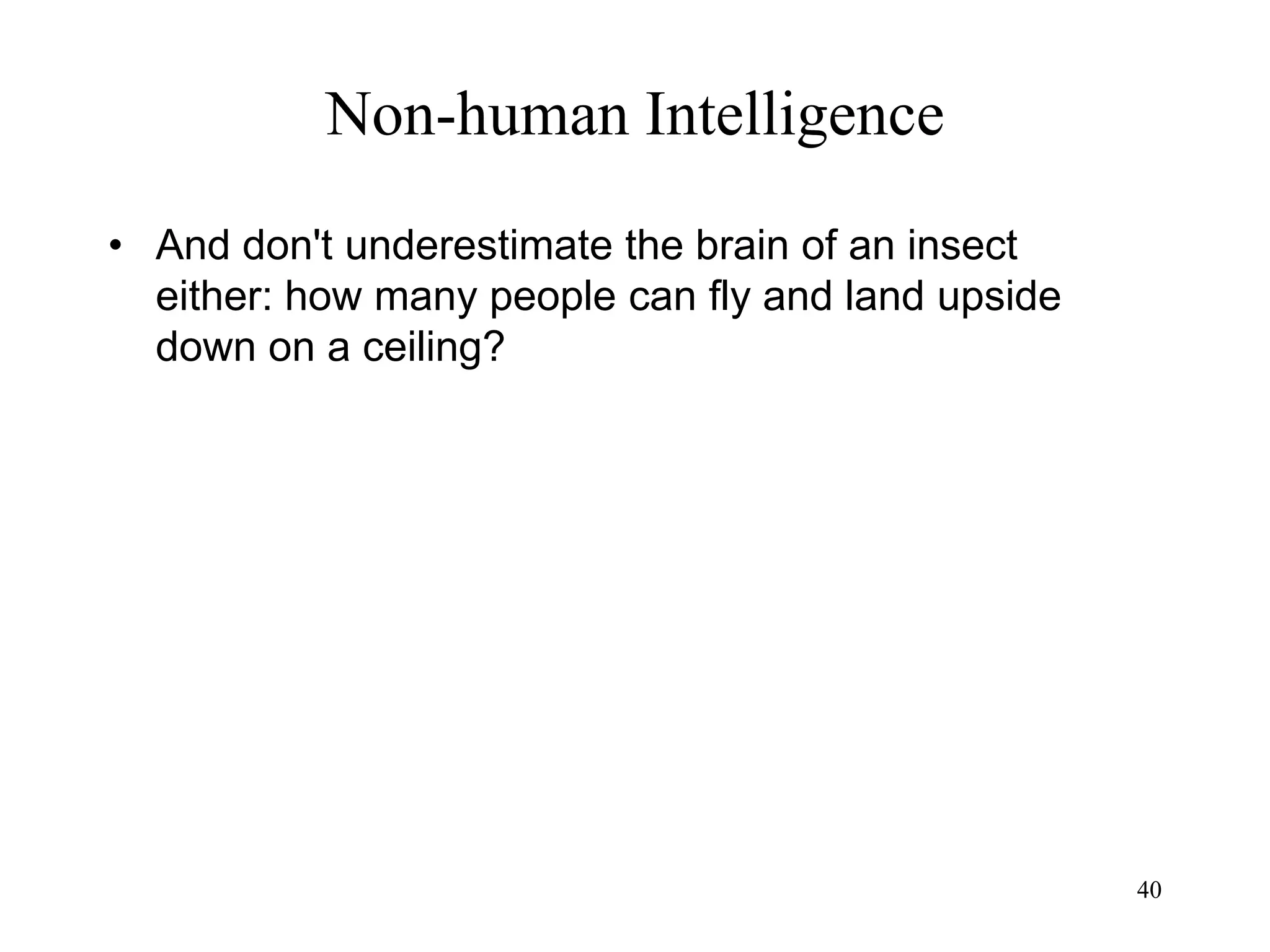 Non-human Intelligence

• And don't underestimate the brain of an insect either: how many people can fly and land upside down on a ceiling?

40